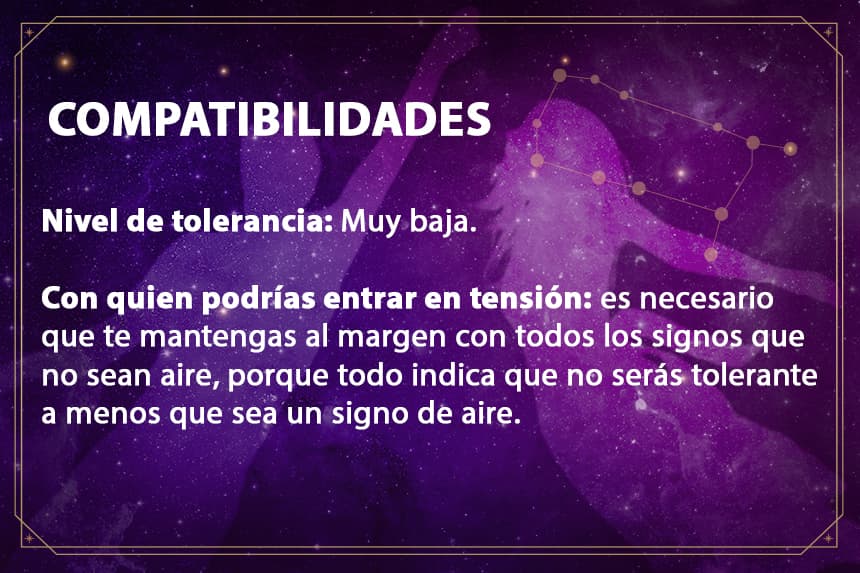 COMPATIBILIDADES

Nivel de tolerancia: Muy baja.

Con quien podrías entrar en tensión: es necesario que te mantengas al margen con todos los signos que no sean aire, porque todo indica que no serás tolerante a menos que sea un signo de aire.